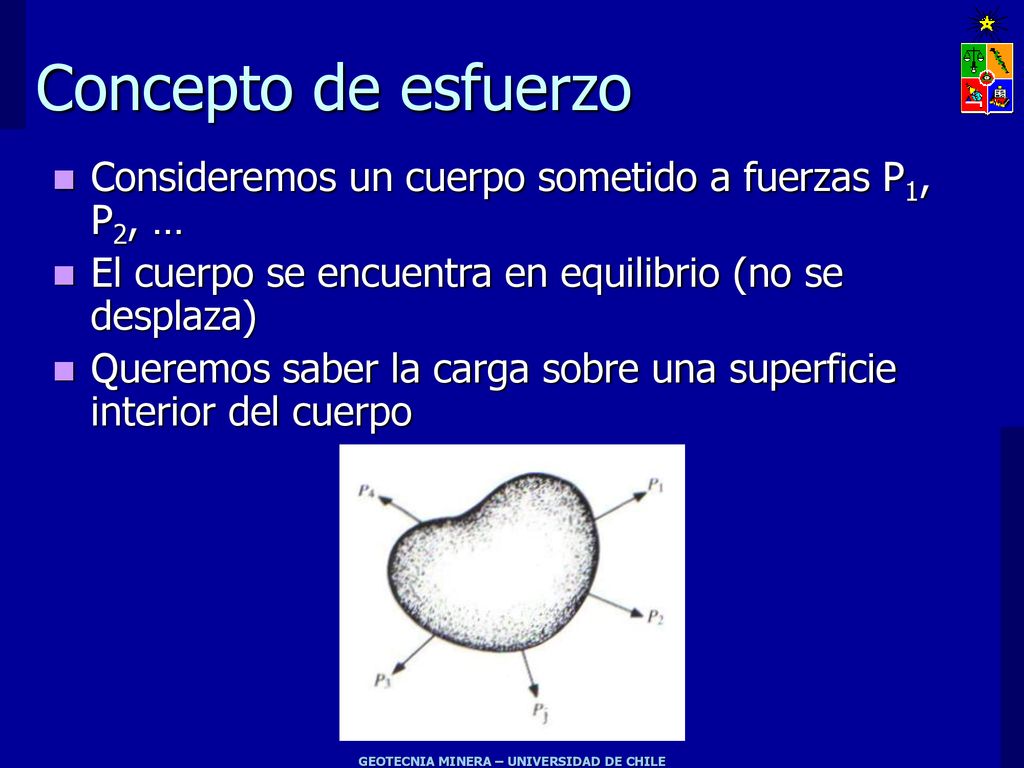 Concepto de esfuerzo

Consideremos un cuerpo sometido a fuerzas $P_1$, $P_2$, …

El cuerpo se encuentra en equilibrio (no se desplaza)

Queremos saber la carga sobre una superficie interior del cuerpo

$P_4$ $P_1$ $P_2$ $P_3$ $P_j$

GEOTECNIA MINERA – UNIVERSIDAD DE CHILE